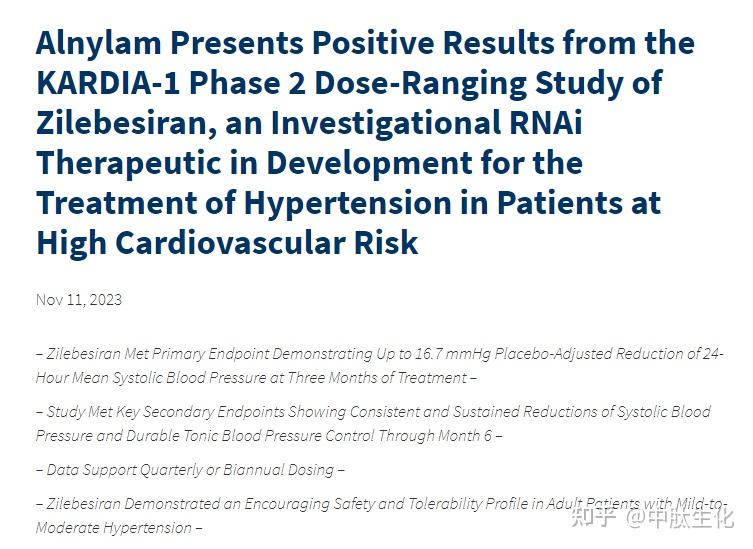 Alnylam Presents Positive Results from the KARDIA-1 Phase 2 Dose-Ranging Study of Zilebesiran, an Investigational RNAi Therapeutic in Development for the Treatment of Hypertension in Patients at High Cardiovascular Risk

Nov 11, 2023

– Zilebesiran Met Primary Endpoint Demonstrating Up to 16.7 mmHg Placebo-Adjusted Reduction of 24-Hour Mean Systolic Blood Pressure at Three Months of Treatment –

– Study Met Key Secondary Endpoints Showing Consistent and Sustained Reductions of Systolic Blood Pressure and Durable Tonic Blood Pressure Control Through Month 6 –

– Data Support Quarterly or Biannual Dosing –

– Zilebesiran Demonstrated an Encouraging Safety and Tolerability Profile in Adult Patients with Mild-to-Moderate Hypertension –

知乎 @中肽生化